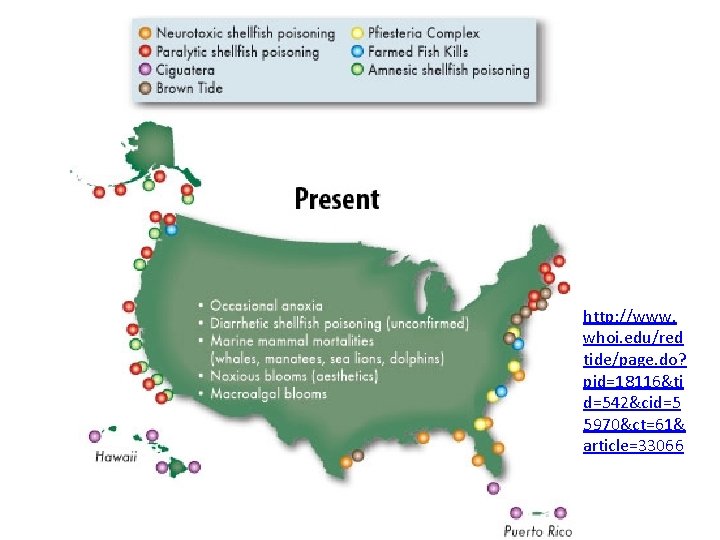 Neurotoxic shellfish poisoning
Paralytic shellfish poisoning
Ciguatera
Brown Tide
Pfiesteria Complex
Farmed Fish Kills
Amnesic shellfish poisoning

Present

• Occasional anoxia
• Diarrhetic shellfish poisoning (unconfirmed)
• Marine mammal mortalities (whales, manatees, sea lions, dolphins)
• Noxious blooms (aesthetics)
• Macroalgal blooms

Hawaii

Puerto Rico

http://www.whoi.edu/redtide/page.do?pid=18116&tid=542&cid=55970&ct=61&article=33066